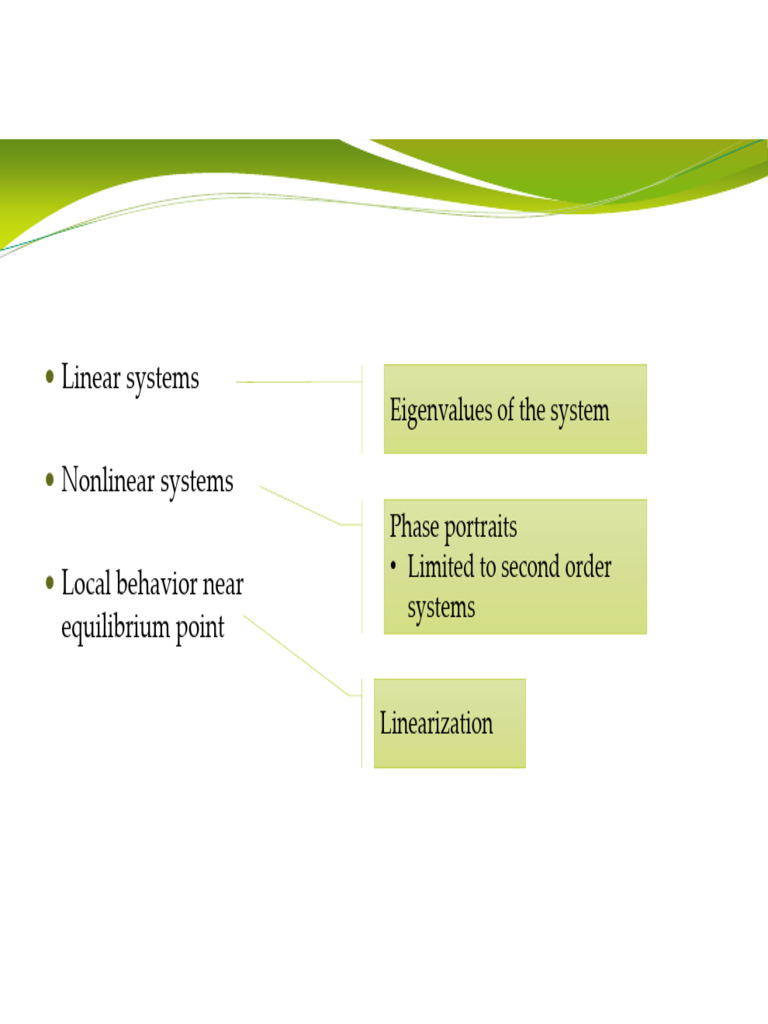 • Linear systems

• Nonlinear systems

• Local behavior near equilibrium point

Eigenvalues of the system

Phase portraits
• Limited to second order systems

Linearization